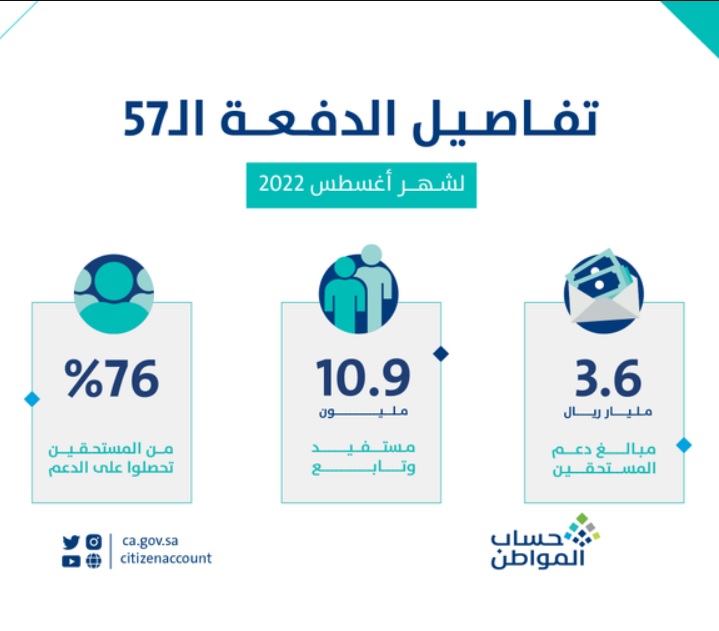 تفاصيل الدفعة الـ57

لشهر أغسطس 2022

3.6
مليار ريال
مبالغ دعم المستحقين

10.9
مليون
مستفيد وتابع

%76
من المستحقين تحصلوا على الدعم

حساب المواطن

ca.gov.sa
citizenaccount